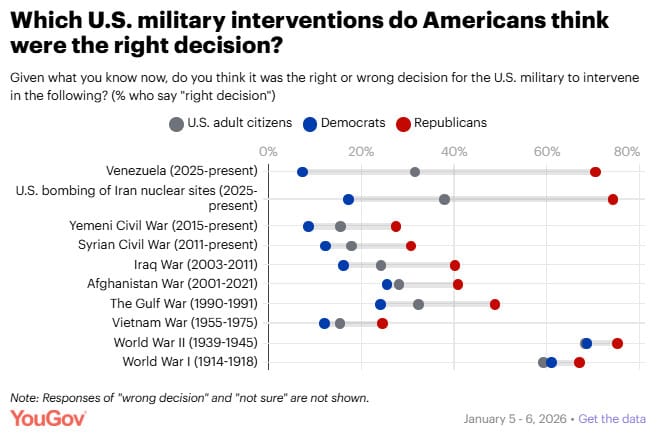 Which U.S. military interventions do Americans think were the right decision?

Given what you know now, do you think it was the right or wrong decision for the U.S. military to intervene in the following? (% who say "right decision")

U.S. adult citizens Democrats Republicans

0% 20% 40% 60% 80%

Venezuela (2025-present)
U.S. bombing of Iran nuclear sites (2025-present)
Yemeni Civil War (2015-present)
Syrian Civil War (2011-present)
Iraq War (2003-2011)
Afghanistan War (2001-2021)
The Gulf War (1990-1991)
Vietnam War (1955-1975)
World War II (1939-1945)
World War I (1914-1918)

Note: Responses of "wrong decision" and "not sure" are not shown.

YouGov

January 5 - 6, 2026 • Get the data